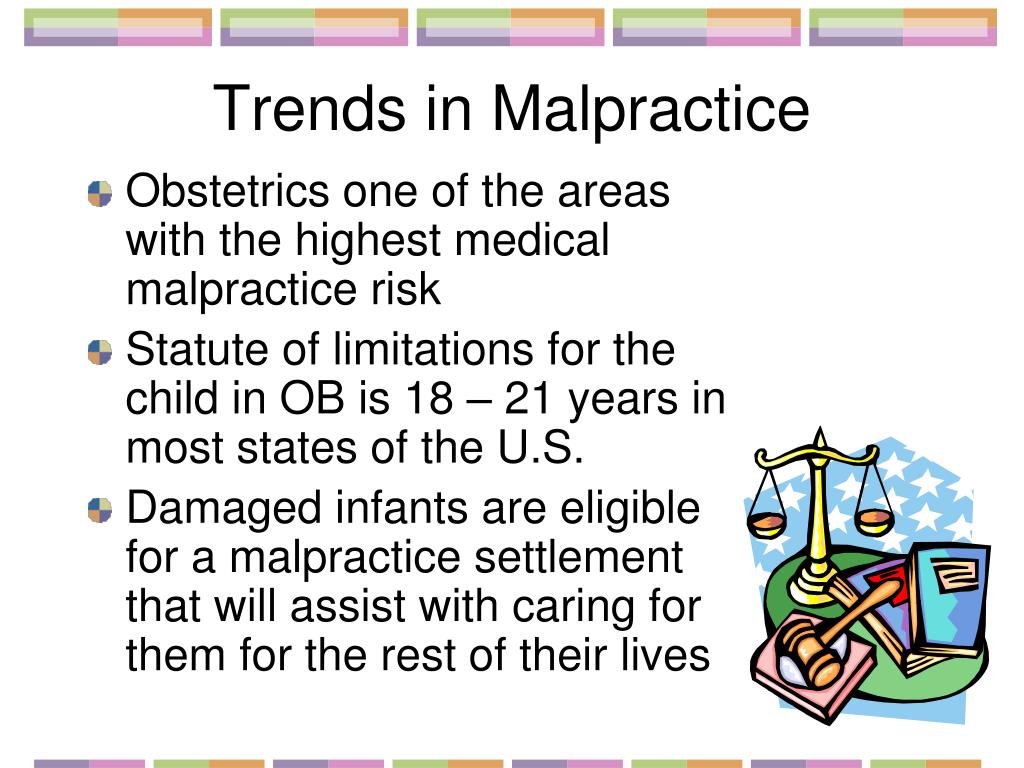 Trends in Malpractice

Obstetrics one of the areas with the highest medical malpractice risk

Statute of limitations for the child in OB is 18 – 21 years in most states of the U.S.

Damaged infants are eligible for a malpractice settlement that will assist with caring for them for the rest of their lives